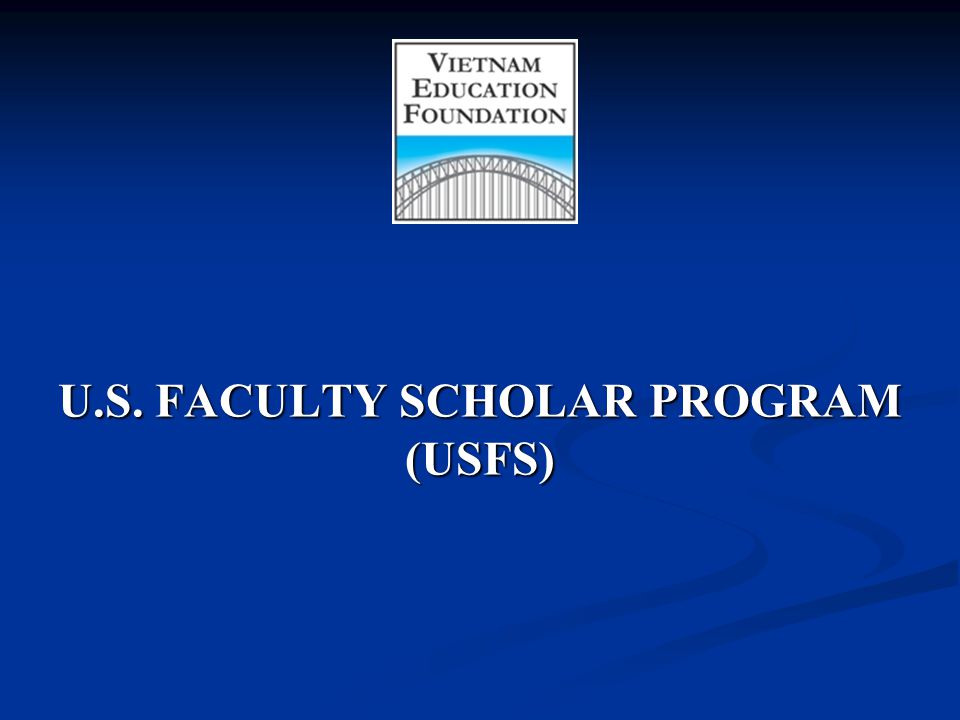 VIETNAM EDUCATION FOUNDATION

U.S. FACULTY SCHOLAR PROGRAM (USFS)